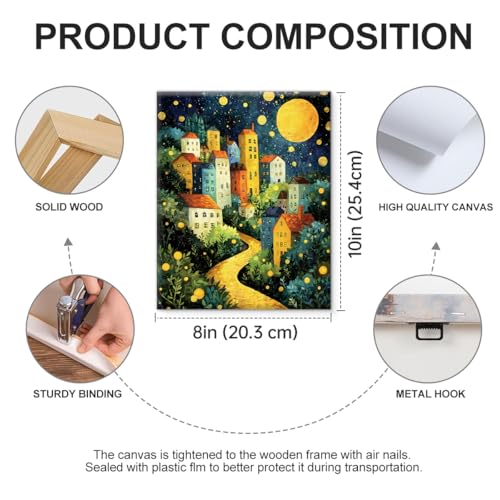 PRODUCT COMPOSITION

SOLID WOOD

10in (25.4cm)

HIGH QUALITY CANVAS

8in (20.3 cm)

STURDY BINDING

METAL HOOK

The canvas is tightened to the wooden frame with air nails. Sealed with plastic flm to better protect it during transportation.